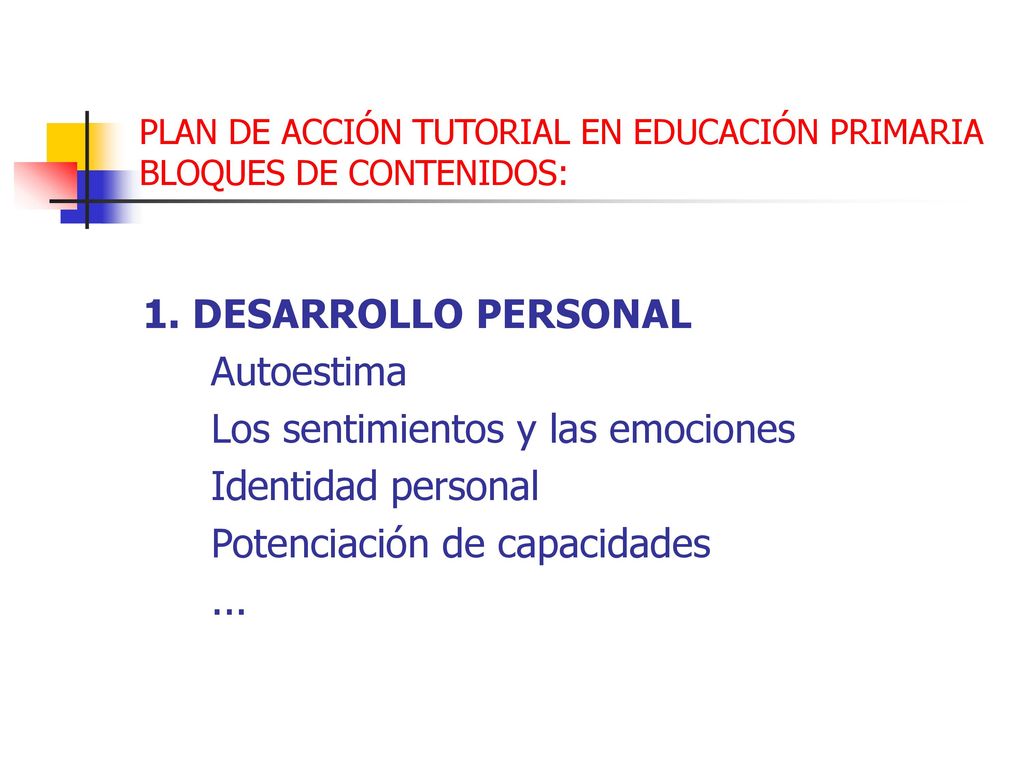 PLAN DE ACCIÓN TUTORIAL EN EDUCACIÓN PRIMARIA
BLOQUES DE CONTENIDOS:

1. DESARROLLO PERSONAL
Autoestima
Los sentimientos y las emociones
Identidad personal
Potenciación de capacidades
...